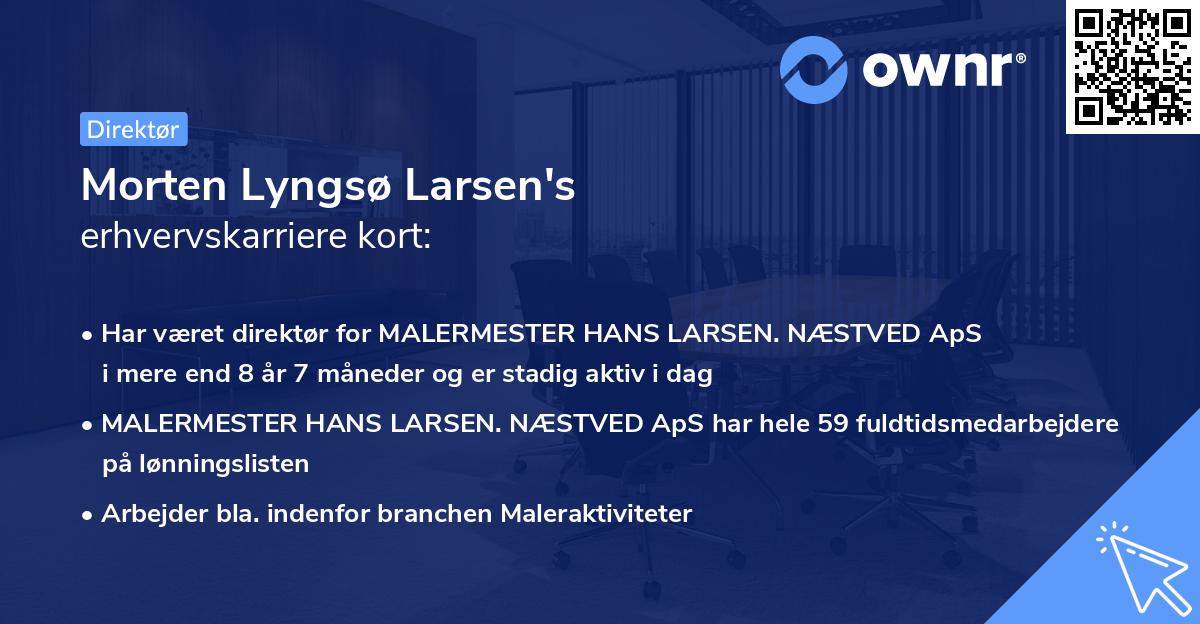 ownr®

Direktør

Morten Lyngsø Larsen's
erhvervskarriere kort:

• Har været direktør for MALERMESTER HANS LARSEN. NÆSTVED ApS i mere end 8 år 7 måneder og er stadig aktiv i dag

• MALERMESTER HANS LARSEN. NÆSTVED ApS har hele 59 fuldtidsmedarbejdere på lønningslisten

• Arbejder bla. indenfor branchen Maleraktiviteter